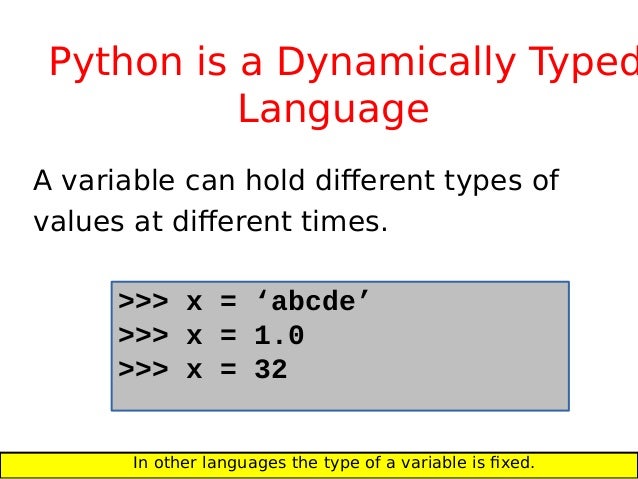 Python is a Dynamically Typed Language

A variable can hold different types of values at different times.

>>> x = ‘abcde’
>>> x = 1.0
>>> x = 32

In other languages the type of a variable is fixed.